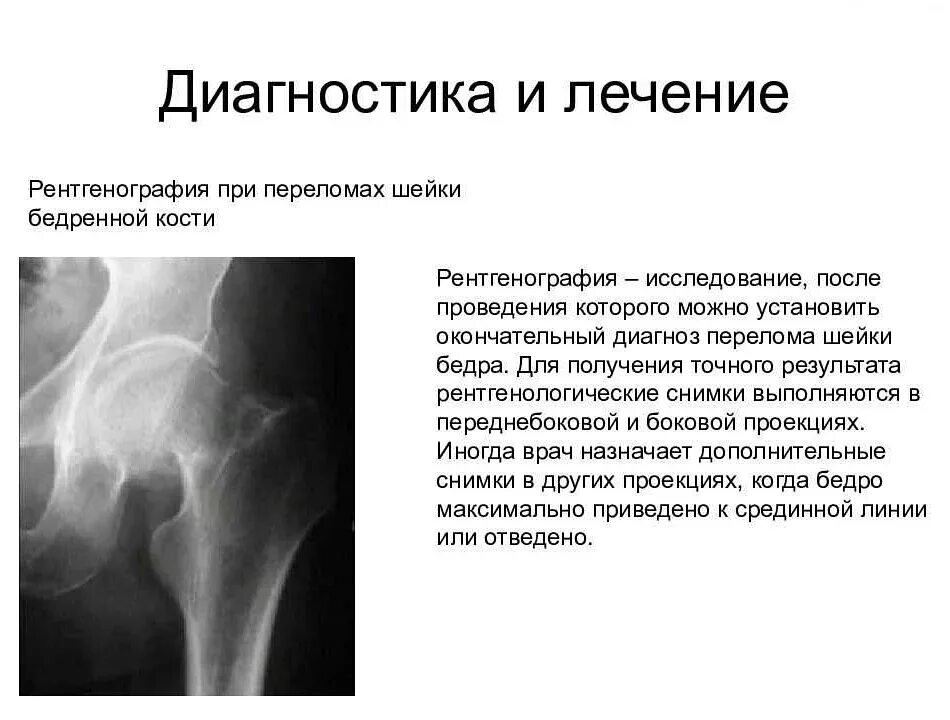 Диагностика и лечение

Рентгенография при переломах шейки бедренной кости

Рентгенография – исследование, после проведения которого можно установить окончательный диагноз перелома шейки бедра. Для получения точного результата рентгенологические снимки выполняются в переднебоковой и боковой проекциях. Иногда врач назначает дополнительные снимки в других проекциях, когда бедро максимально приведено к срединной линии или отведено.